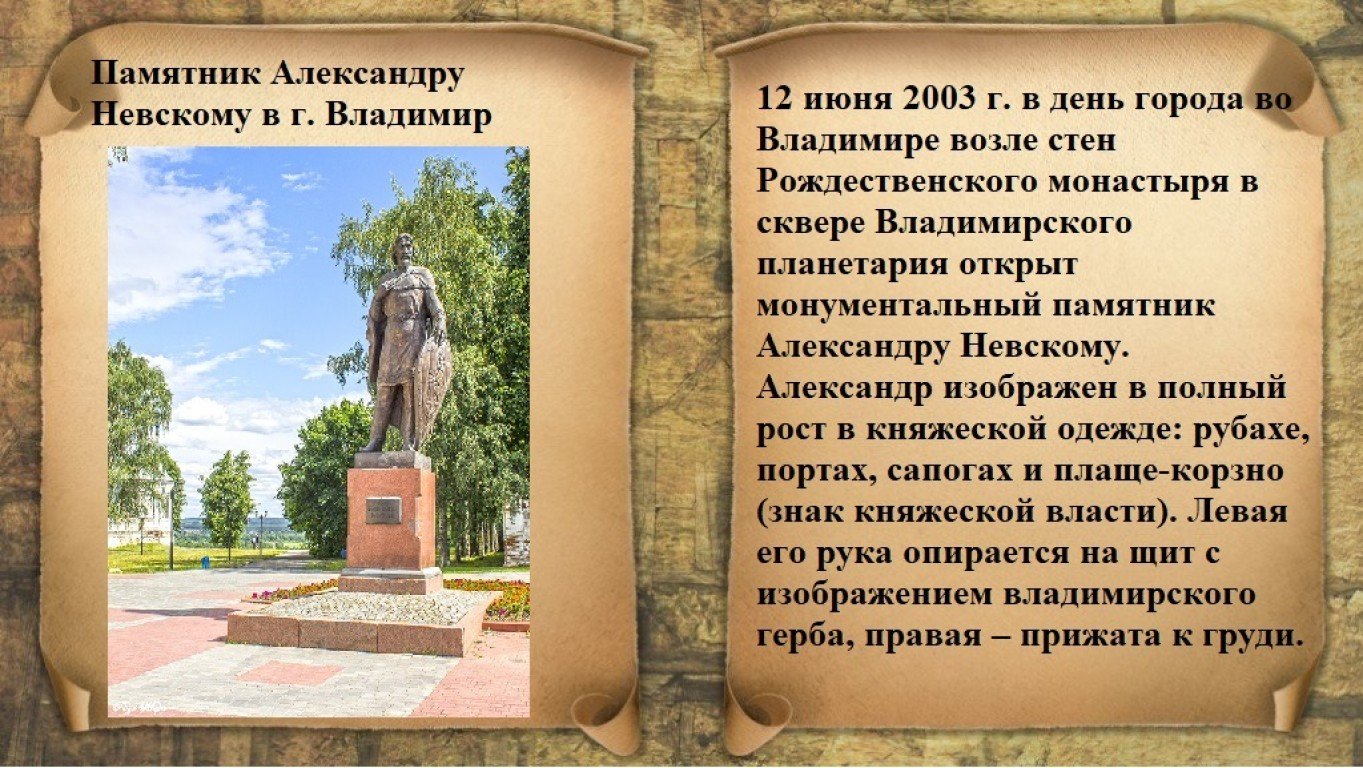 Памятник Александру Невскому в г. Владимир

12 июня 2003 г. в день города во Владимире возле стен Рождественского монастыря в сквере Владимирского планетария открыт монументальный памятник Александру Невскому. Александр изображен в полный рост в княжеской одежде: рубахе, портах, сапогах и плаще-корзно (знак княжеской власти). Левая его рука опирается на щит с изображением владимирского герба, правая – прижата к груди.